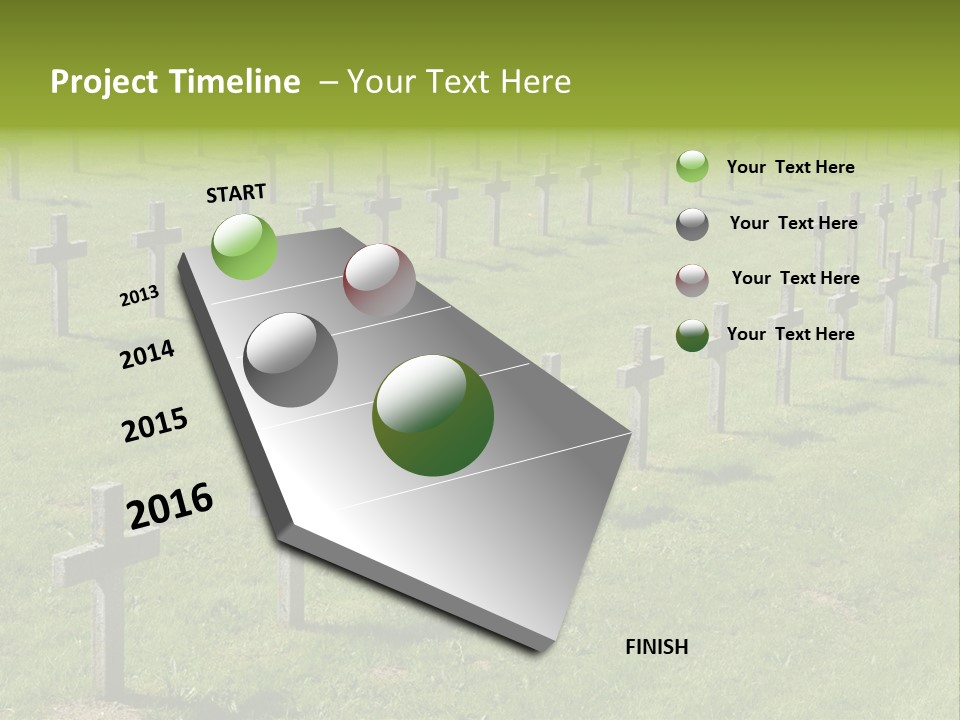 Project Timeline – Your Text Here

START

2013

2014

2015

2016

FINISH

Your Text Here

Your Text Here

Your Text Here

Your Text Here